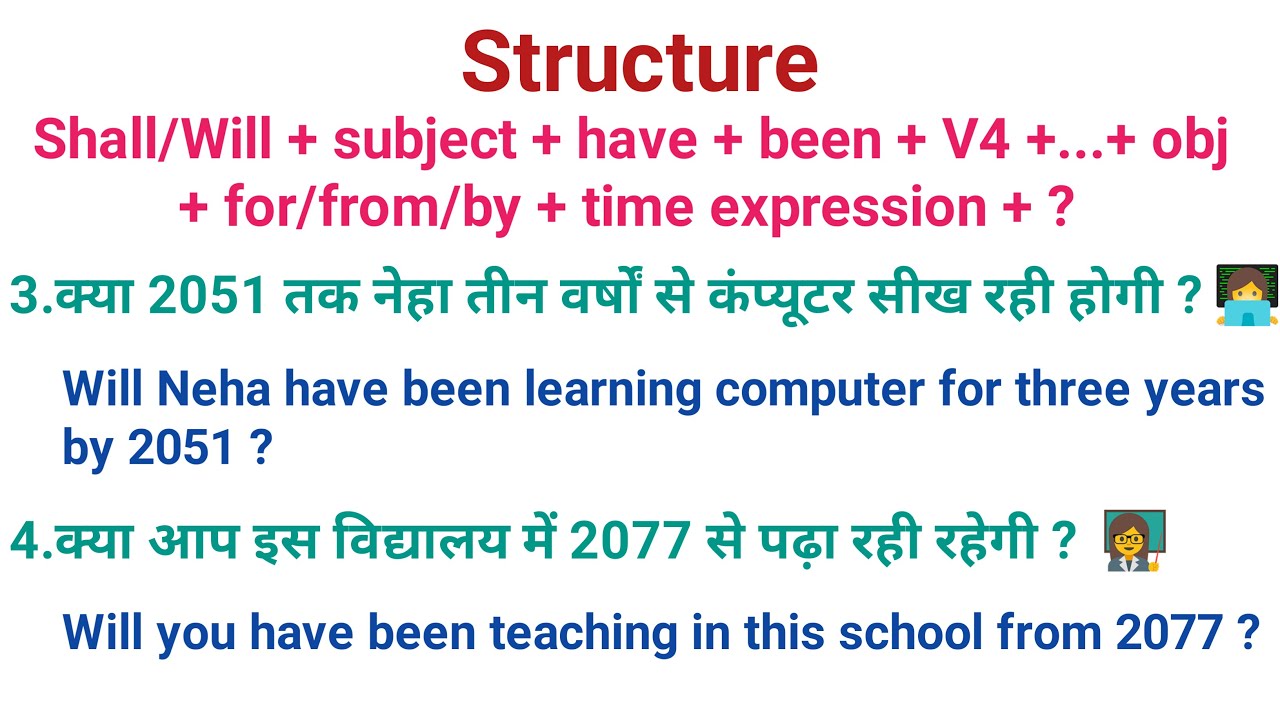 Structure

Shall/Will + subject + have + been + V4 +...+ obj + for/from/by + time expression + ?

3.क्या 2051 तक नेहा तीन वर्षों से कंप्यूटर सीख रही होगी ?

Will Neha have been learning computer for three years by 2051 ?

4.क्या आप इस विद्यालय में 2077 से पढ़ा रही रहेगी ?

Will you have been teaching in this school from 2077 ?